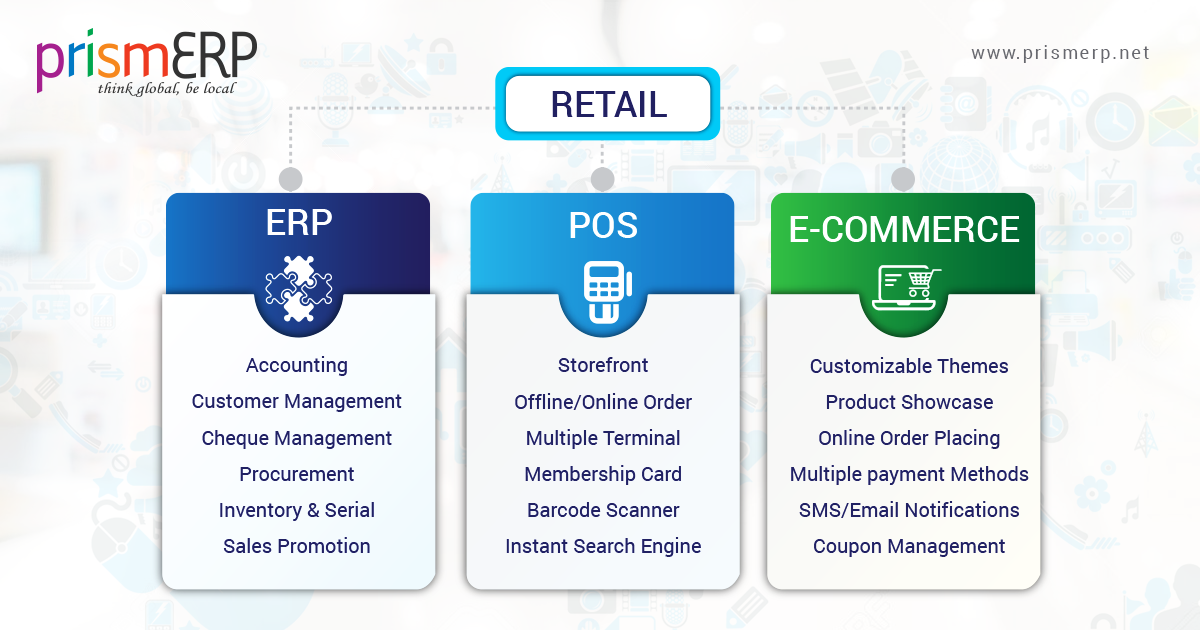 prismERP
think global, be local

www.prismerp.net

RETAIL

ERP

Accounting
Customer Management
Cheque Management
Procurement
Inventory & Serial
Sales Promotion

POS

Storefront
Offline/Online Order
Multiple Terminal
Membership Card
Barcode Scanner
Instant Search Engine

E-COMMERCE

Customizable Themes
Product Showcase
Online Order Placing
Multiple payment Methods
SMS/Email Notifications
Coupon Management